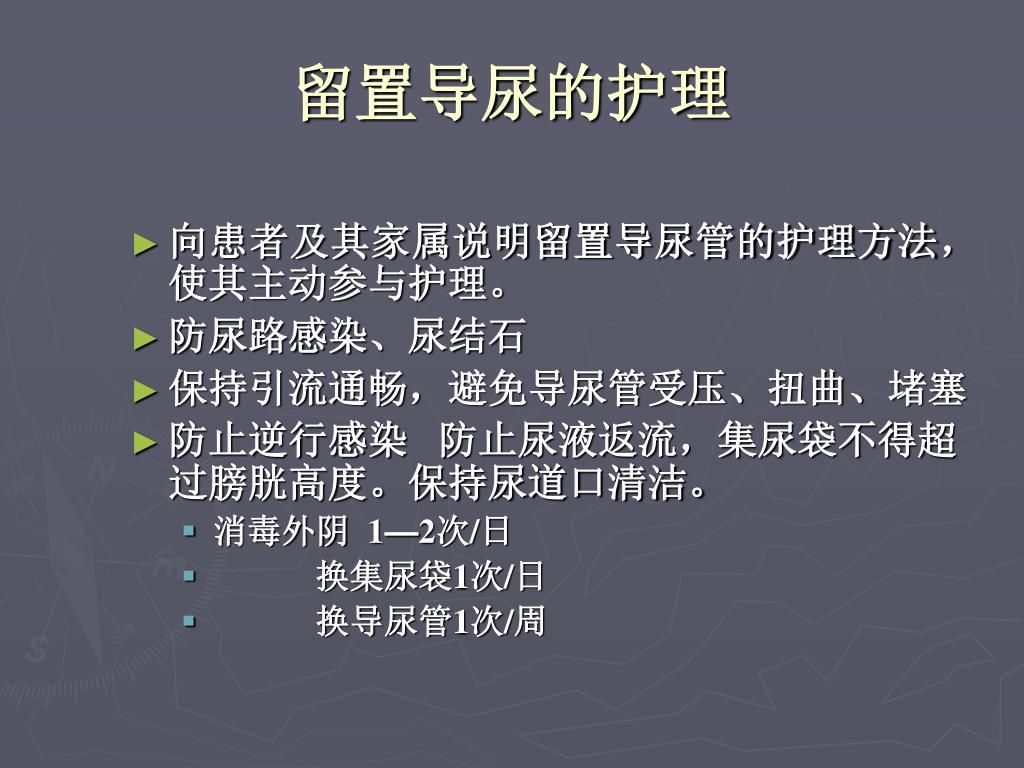 留置导尿的护理

► 向患者及其家属说明留置导尿管的护理方法，使其主动参与护理。
► 防尿路感染、尿结石
► 保持引流通畅，避免导尿管受压、扭曲、堵塞
► 防止逆行感染 防止尿液返流，集尿袋不得超过膀胱高度。保持尿道口清洁。
▪ 消毒外阴 1—2次/日
▪ 换集尿袋1次/日
▪ 换导尿管1次/周